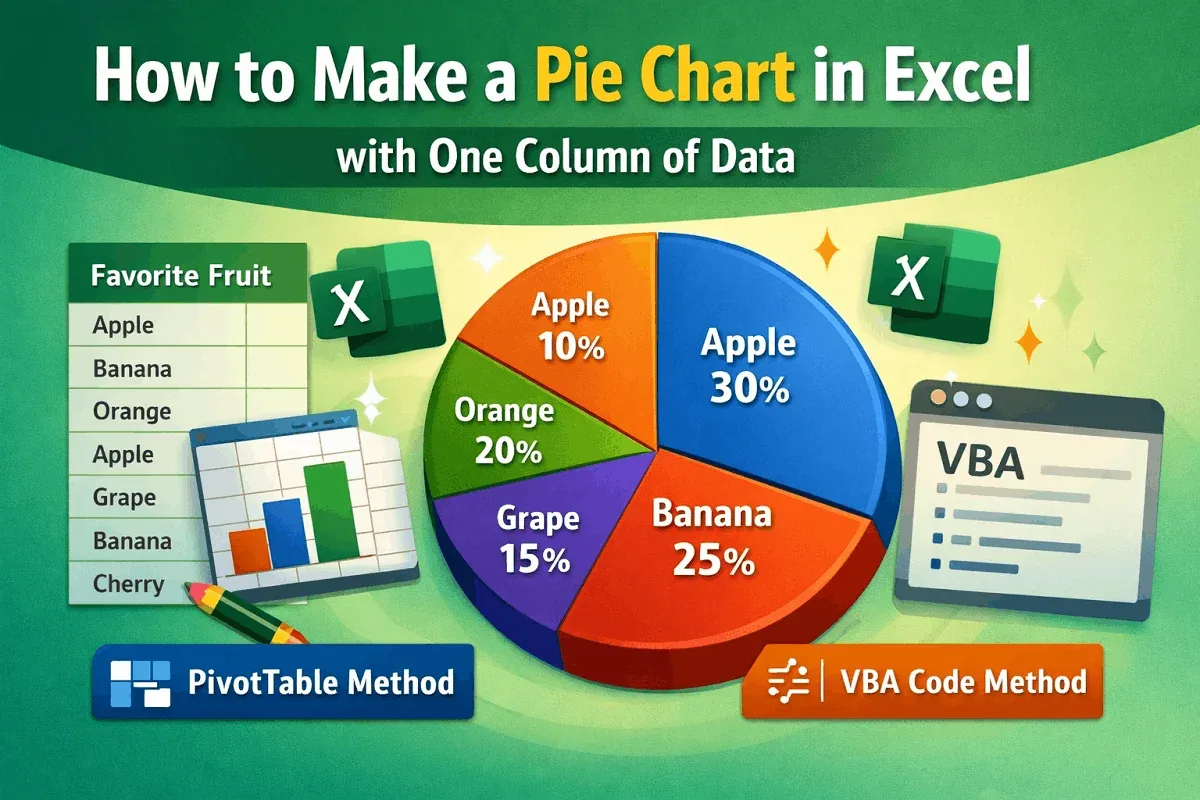 How to Make a Pie Chart in Excel

with One Column of Data

Favorite Fruit
Apple
Banana
Orange
Apple
Grape
Banana
Cherry

X

Apple
10%

Orange
20%

Grape
15%

Apple
30%

Banana
25%

X

VBA

PivotTable Method

VBA Code Method